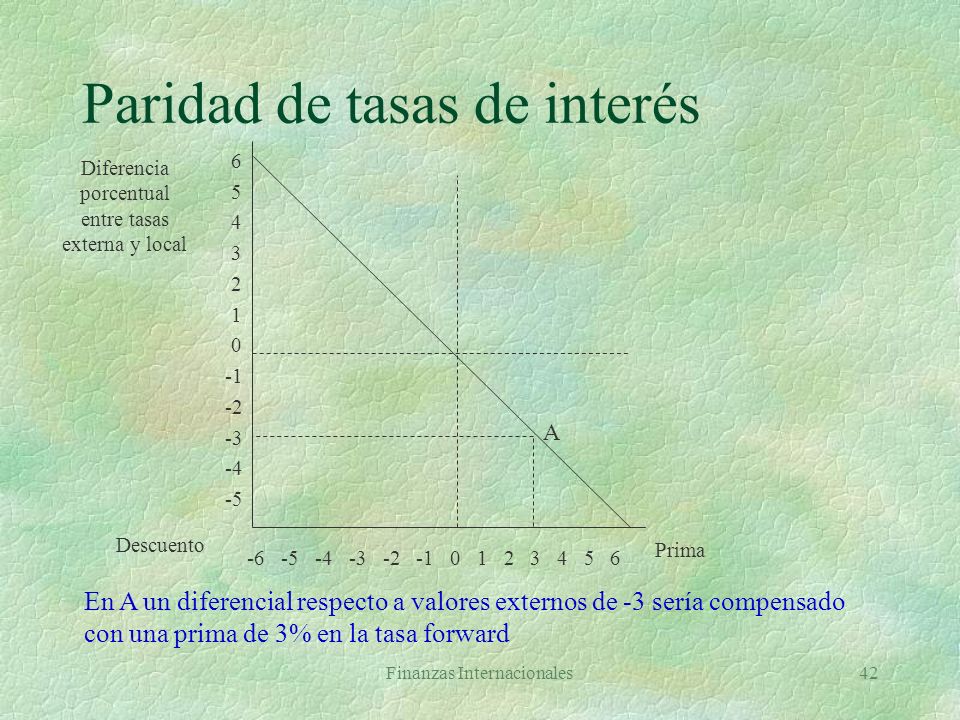 Paridad de tasas de interés

Diferencia porcentual entre tasas externa y local

6
5
4
3
2
1
0
-1
-2
-3
-4
-5

A

Descuento

-6 -5 -4 -3 -2 -1 0 1 2 3 4 5 6

Prima

En A un diferencial respecto a valores externos de -3 sería compensado con una prima de 3% en la tasa forward

Finanzas Internacionales

42